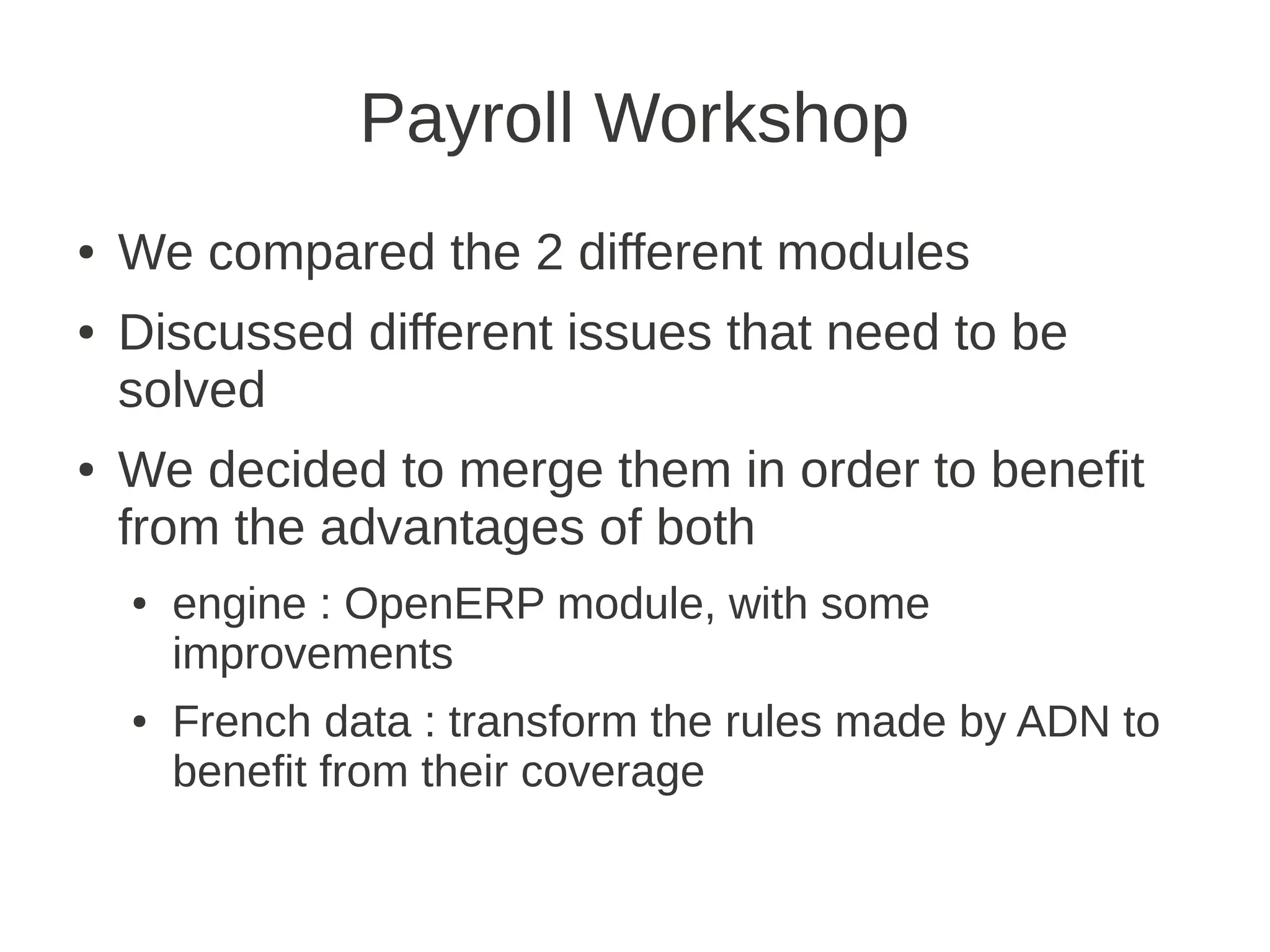 Payroll Workshop

• We compared the 2 different modules
• Discussed different issues that need to be solved
• We decided to merge them in order to benefit from the advantages of both
  • engine : OpenERP module, with some improvements
  • French data : transform the rules made by ADN to benefit from their coverage